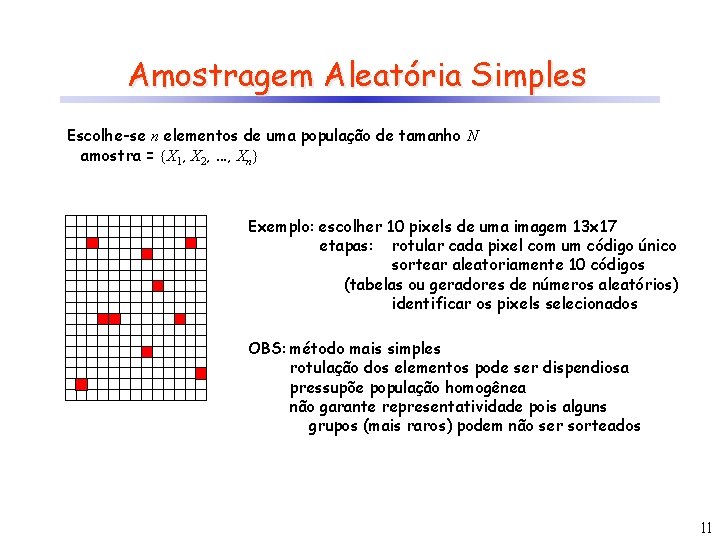 Amostragem Aleatória Simples

Escolhe-se $n$ elementos de uma população de tamanho $N$
amostra = $\{X_1, X_2, ..., X_n\}$

Exemplo: escolher 10 pixels de uma imagem 13x17
etapas: rotular cada pixel com um código único
sortear aleatoriamente 10 códigos
(tabelas ou geradores de números aleatórios)
identificar os pixels selecionados

OBS: método mais simples
rotulação dos elementos pode ser dispendiosa
pressupõe população homogênea
não garante representatividade pois alguns grupos (mais raros) podem não ser sorteados

11